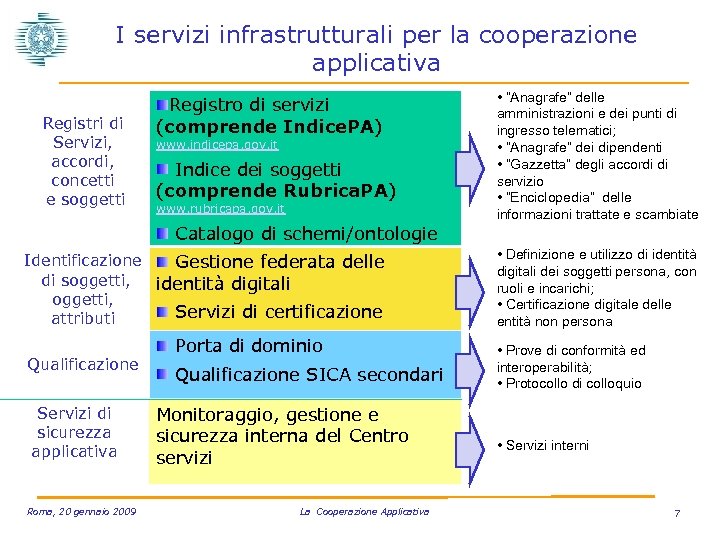 I servizi infrastrutturali per la cooperazione applicativa

Registri di Servizi, accordi, concetti e soggetti

Registro di servizi (comprende IndicePA)
www.indicepa.gov.it

Indice dei soggetti (comprende RubricaPA)
www.rubricapa.gov.it

Catalogo di schemi/ontologie

• "Anagrafe" delle amministrazioni e dei punti di ingresso telematici;
• "Anagrafe" dei dipendenti
• "Gazzetta" degli accordi di servizio
• "Enciclopedia" delle informazioni trattate e scambiate

Identificazione di soggetti, oggetti, attributi

Gestione federata delle identità digitali

Servizi di certificazione

• Definizione e utilizzo di identità digitali dei soggetti persona, con ruoli e incarichi;
• Certificazione digitale delle entità non persona

Qualificazione

Porta di dominio

Qualificazione SICA secondari

• Prove di conformità ed interoperabilità;
• Protocollo di colloquio

Servizi di sicurezza applicativa

Monitoraggio, gestione e sicurezza interna del Centro servizi

• Servizi interni

Roma, 20 gennaio 2009

La Cooperazione Applicativa

7